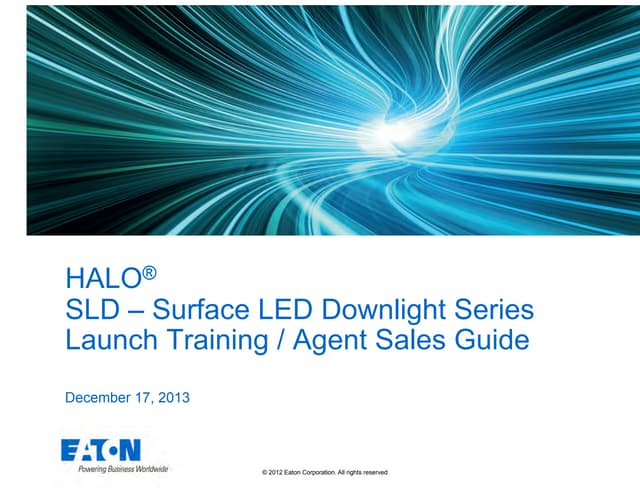 HALO®
SLD – Surface LED Downlight Series
Launch Training / Agent Sales Guide

December 17, 2013

EATON
Powering Business Worldwide

© 2012 Eaton Corporation. All rights reserved